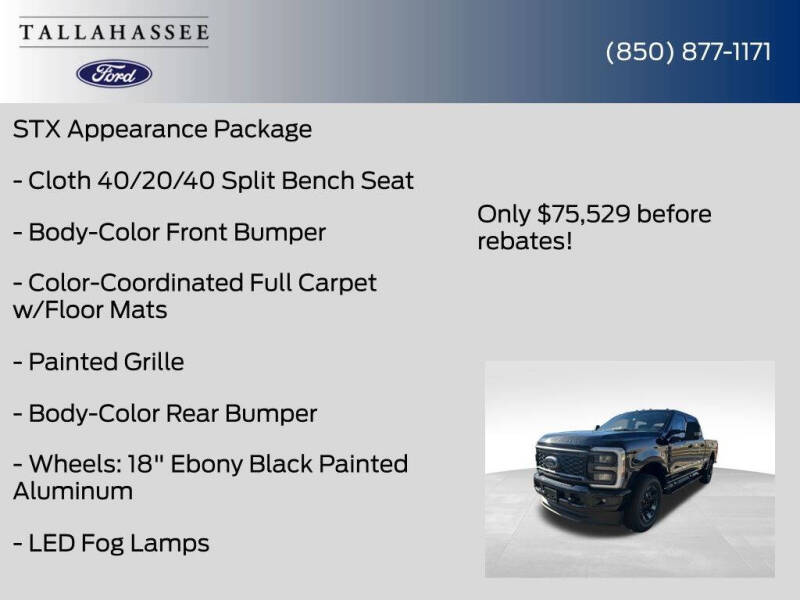 TALLAHASSEE

Ford

(850) 877-1171

STX Appearance Package

- Cloth 40/20/40 Split Bench Seat

- Body-Color Front Bumper

- Color-Coordinated Full Carpet w/Floor Mats

- Painted Grille

- Body-Color Rear Bumper

- Wheels: 18" Ebony Black Painted Aluminum

- LED Fog Lamps

Only $75,529 before rebates!